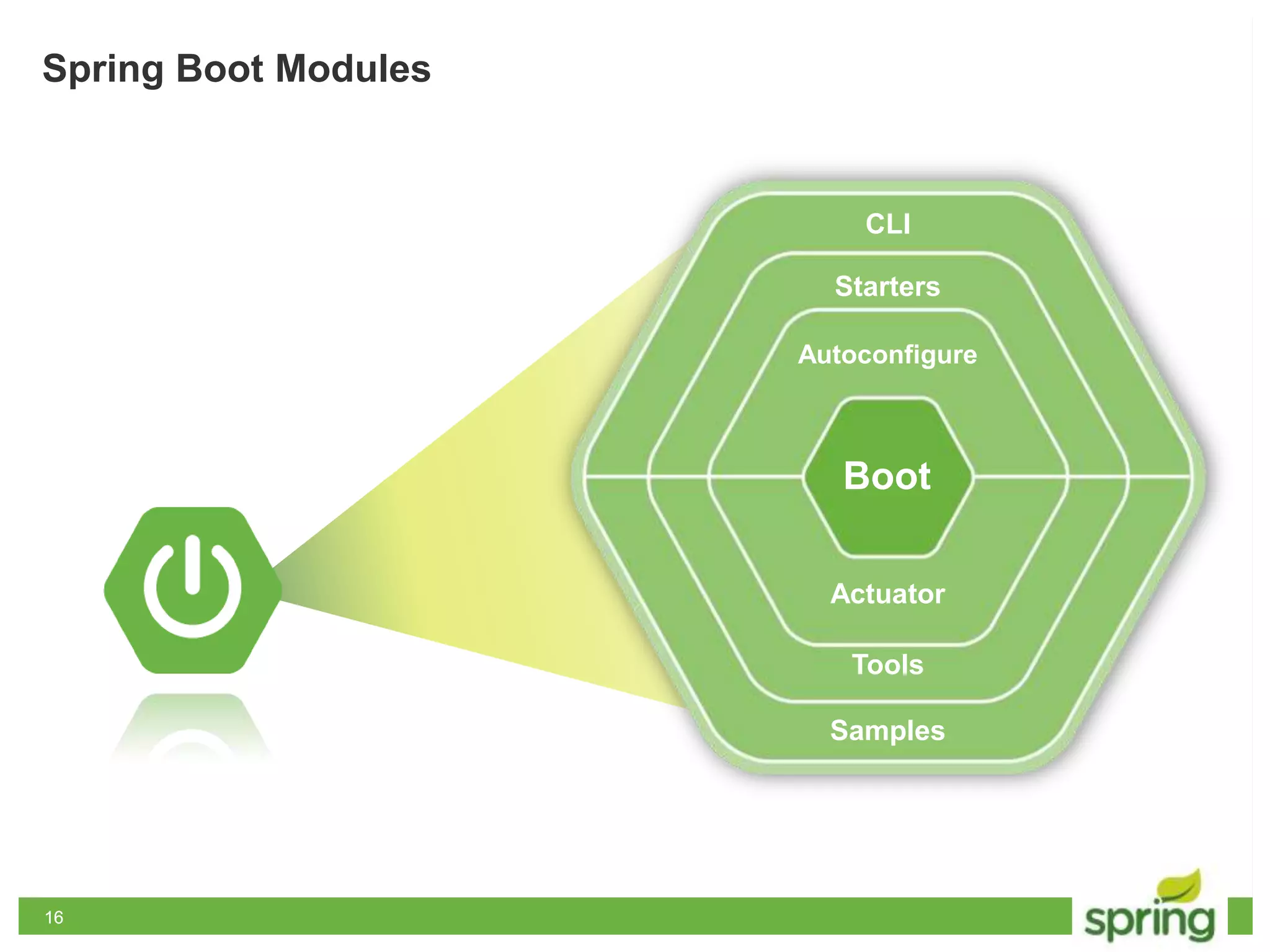 Spring Boot Modules

CLI

Starters

Autoconfigure

Boot

Actuator

Tools

Samples

16

spring